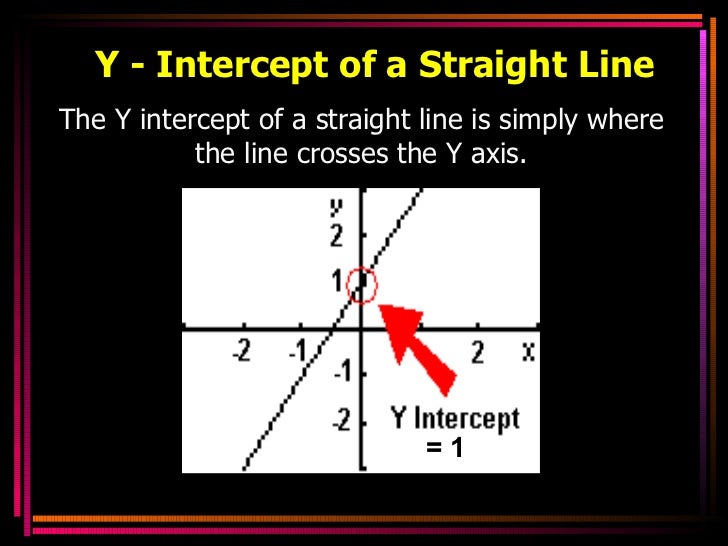 Y - Intercept of a Straight Line

The Y intercept of a straight line is simply where the line crosses the Y axis.

y
2
1
-2
-1
2
x
-1
-2
Y Intercept
= 1